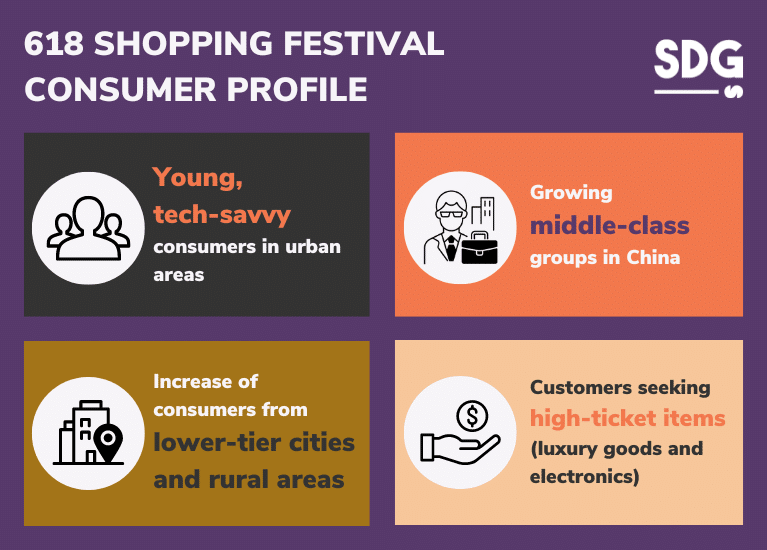 618 SHOPPING FESTIVAL CONSUMER PROFILE

SDG
S

Young, tech-savvy consumers in urban areas

Growing middle-class groups in China

Increase of consumers from lower-tier cities and rural areas

Customers seeking high-ticket items (luxury goods and electronics)